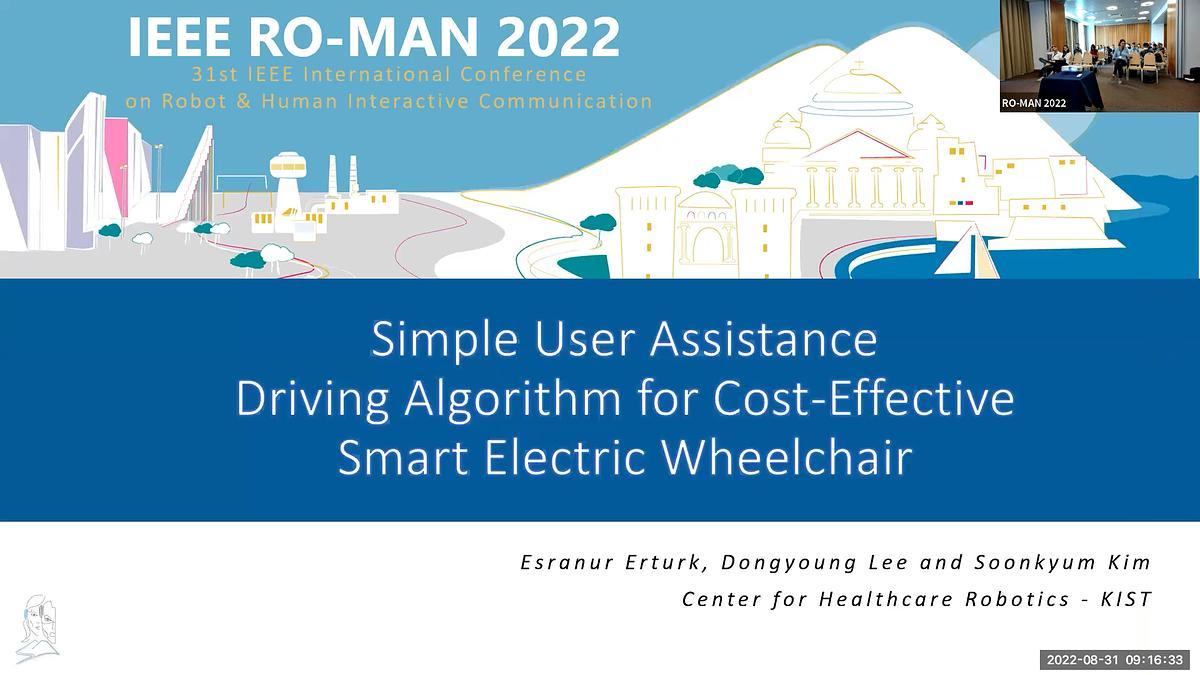 IEEE RO-MAN 2022
31st IEEE International Conference
on Robot & Human Interactive Communication

RO-MAN 2022

Simple User Assistance
Driving Algorithm for Cost-Effective
Smart Electric Wheelchair

Esranur Erturk, Dongyoung Lee and Soonkyum Kim
Center for Healthcare Robotics - KIST

2022-08-31 09:16:33